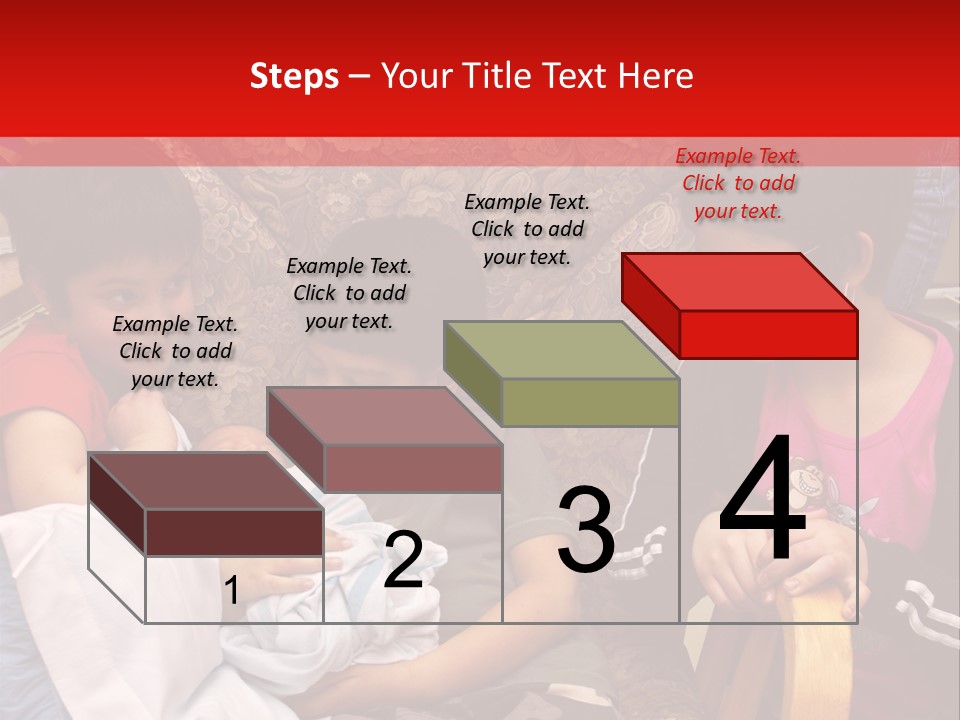 Steps – Your Title Text Here

Example Text. Click to add your text.

Example Text. Click to add your text.

Example Text. Click to add your text.

Example Text. Click to add your text.

1

2

3

4